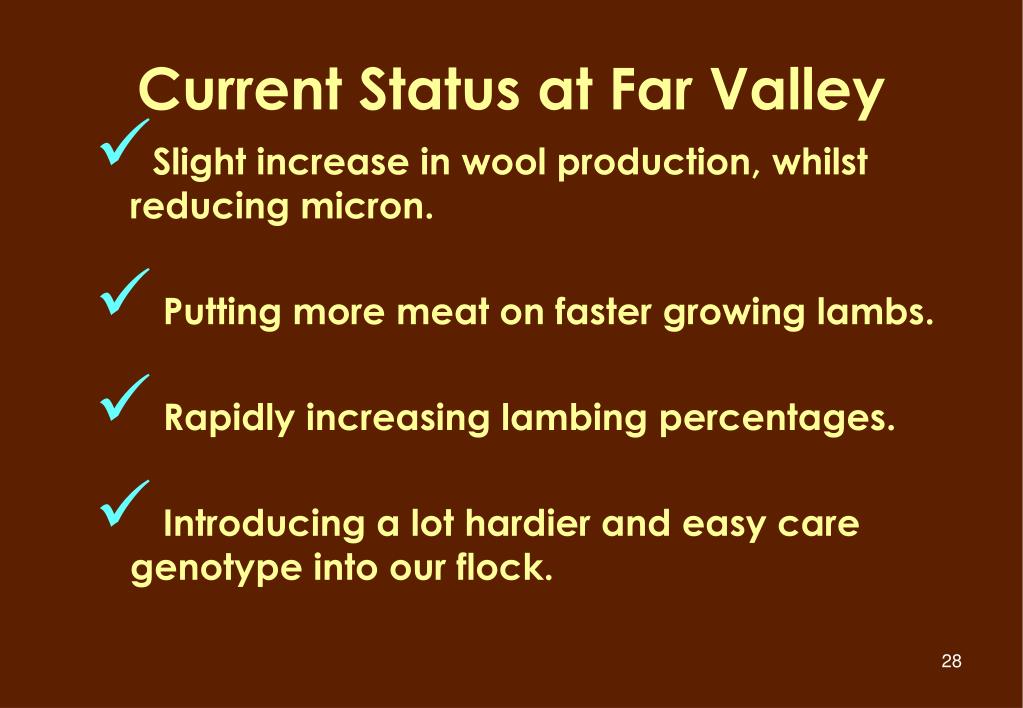 Current Status at Far Valley

✓ Slight increase in wool production, whilst reducing micron.

✓ Putting more meat on faster growing lambs.

✓ Rapidly increasing lambing percentages.

✓ Introducing a lot hardier and easy care genotype into our flock.

28